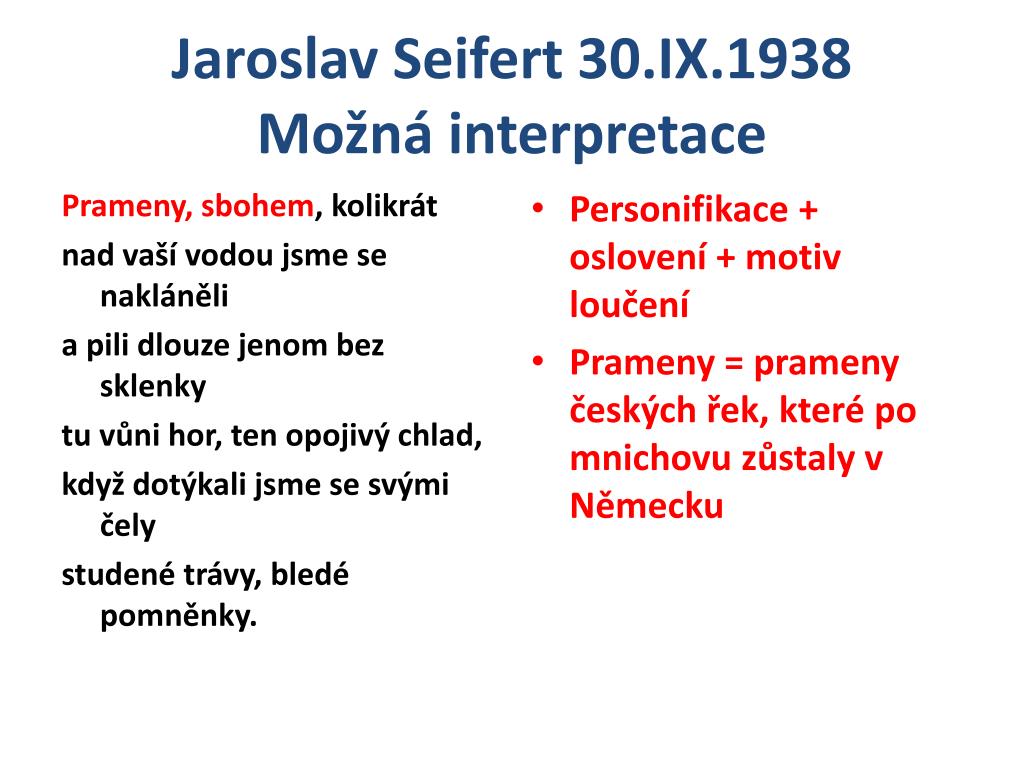 Jaroslav Seifert 30.IX.1938
Možná interpretace

Prameny, sbohem, kolikrát
nad vaší vodou jsme se nakláněli
a pili dlouze jenom bez sklenky
tu vůni hor, ten opojivý chlad,
když dotýkali jsme se svými čely
studené trávy, bledé pomněnky.

• Personifikace + oslovení + motiv loučení
• Prameny = prameny českých řek, které po mnichovu zůstaly v Německu